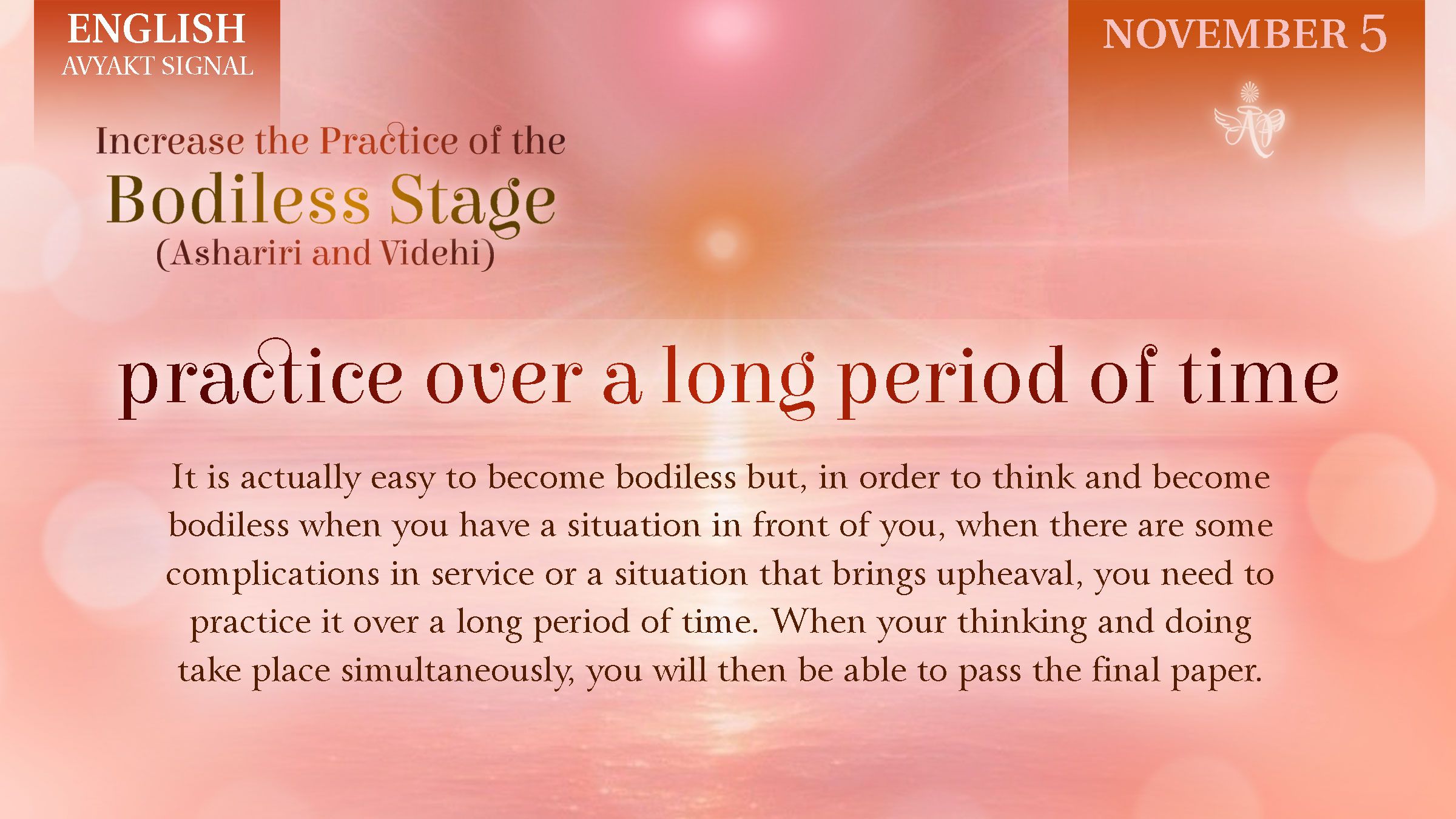 ENGLISH
AVYAKT SIGNAL

NOVEMBER 5

Increase the Practice of the
Bodiless Stage
(Ashariri and Videhi)

practice over a long period of time

It is actually easy to become bodiless but, in order to think and become bodiless when you have a situation in front of you, when there are some complications in service or a situation that brings upheaval, you need to practice it over a long period of time. When your thinking and doing take place simultaneously, you will then be able to pass the final paper.